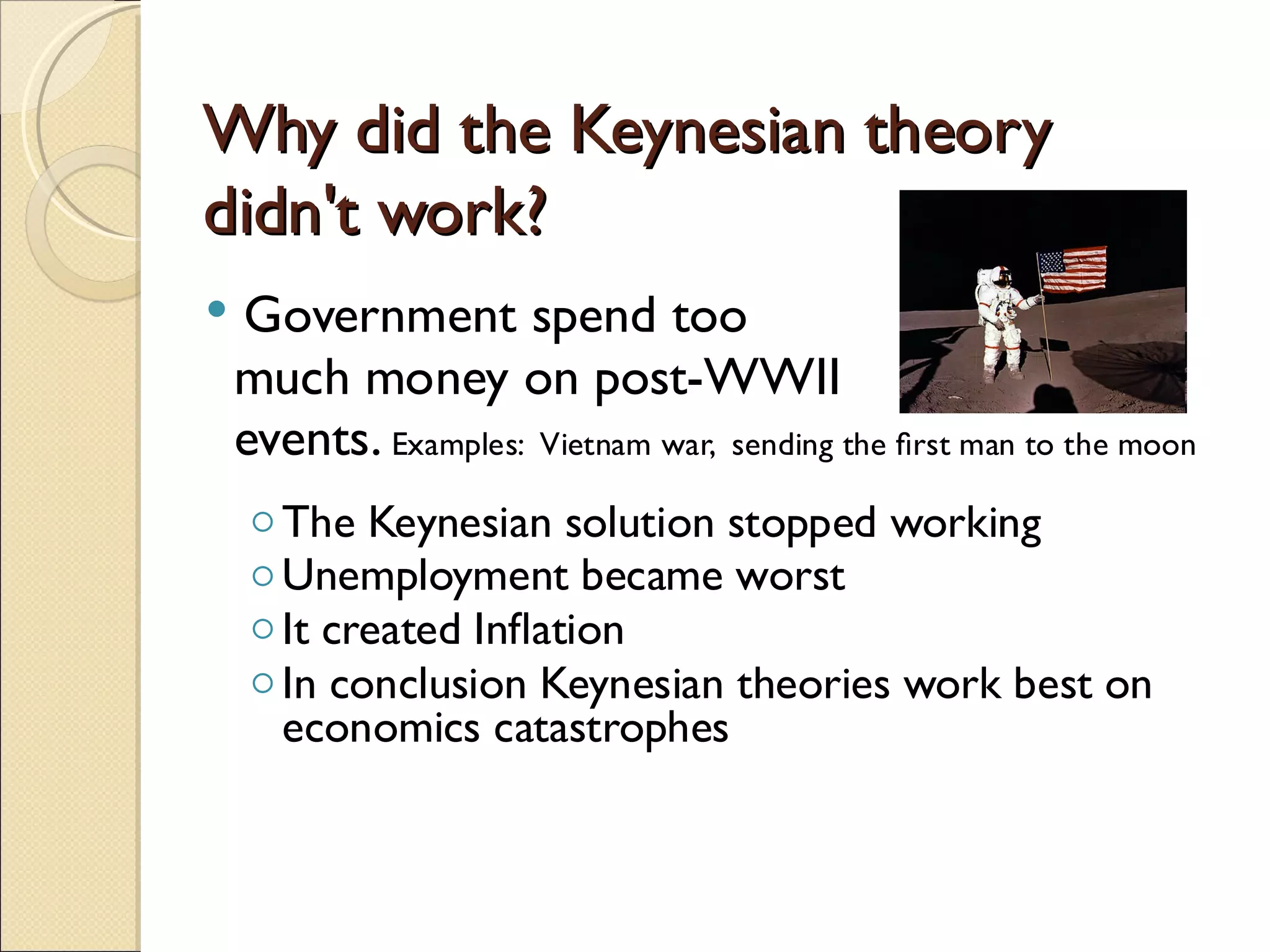 Why did the Keynesian theory didn't work?

• Government spend too much money on post-WWII events. Examples: Vietnam war, sending the first man to the moon

○ The Keynesian solution stopped working
○ Unemployment became worst
○ It created Inflation
○ In conclusion Keynesian theories work best on economics catastrophes